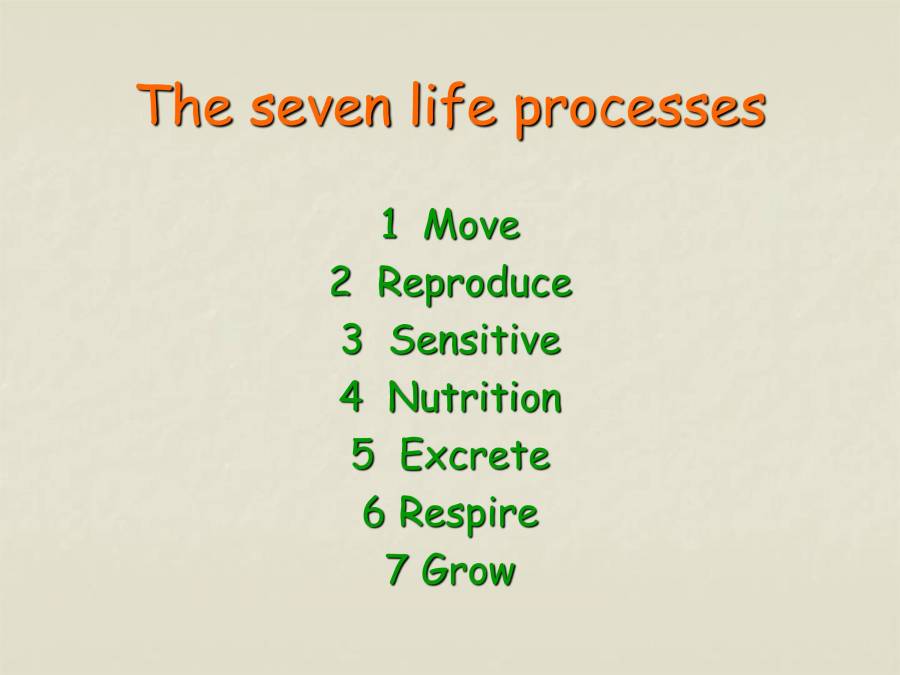 The seven life processes

1 Move
2 Reproduce
3 Sensitive
4 Nutrition
5 Excrete
6 Respire
7 Grow